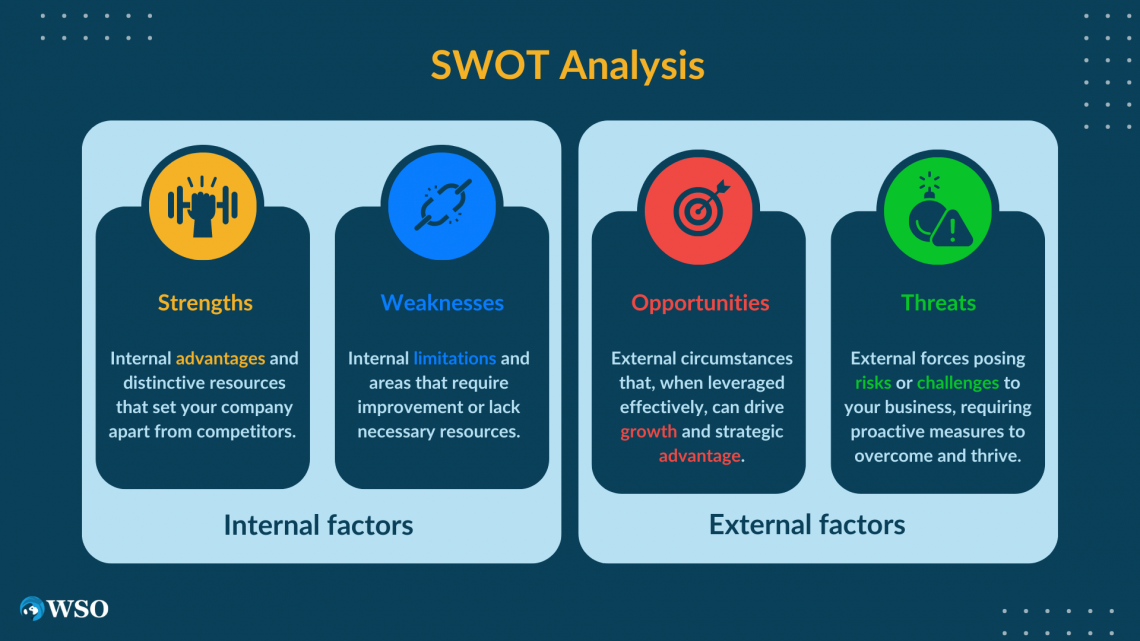 SWOT Analysis

Strengths

Internal advantages and distinctive resources that set your company apart from competitors.

Weaknesses

Internal limitations and areas that require improvement or lack necessary resources.

Internal factors

Opportunities

External circumstances that, when leveraged effectively, can drive growth and strategic advantage.

Threats

External forces posing risks or challenges to your business, requiring proactive measures to overcome and thrive.

External factors

WSO